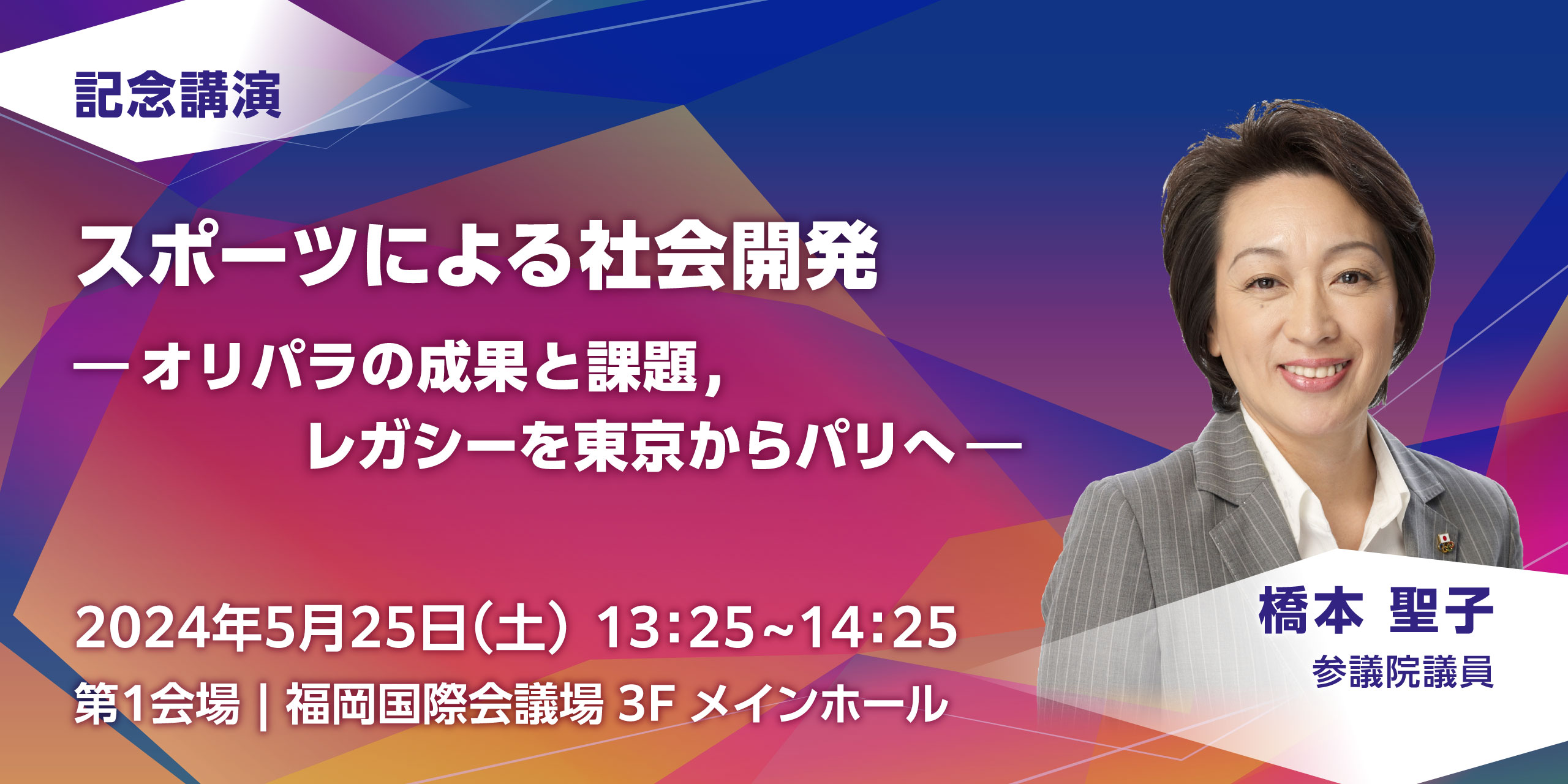 記念講演

スポーツによる社会開発

― オリパラの成果と課題，
レガシーを東京からパリへ ―

2024年5月25日(土) 13:25~14:25
第1会場 | 福岡国際会議場 3F メインホール

橋本 聖子
参議院議員